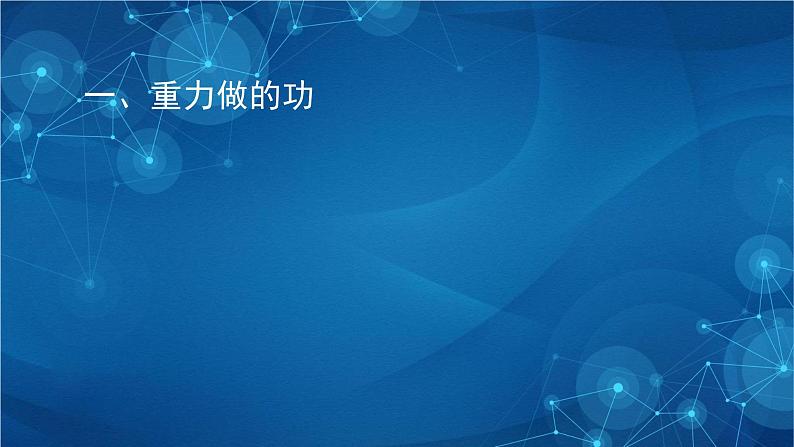 一、重力做的功